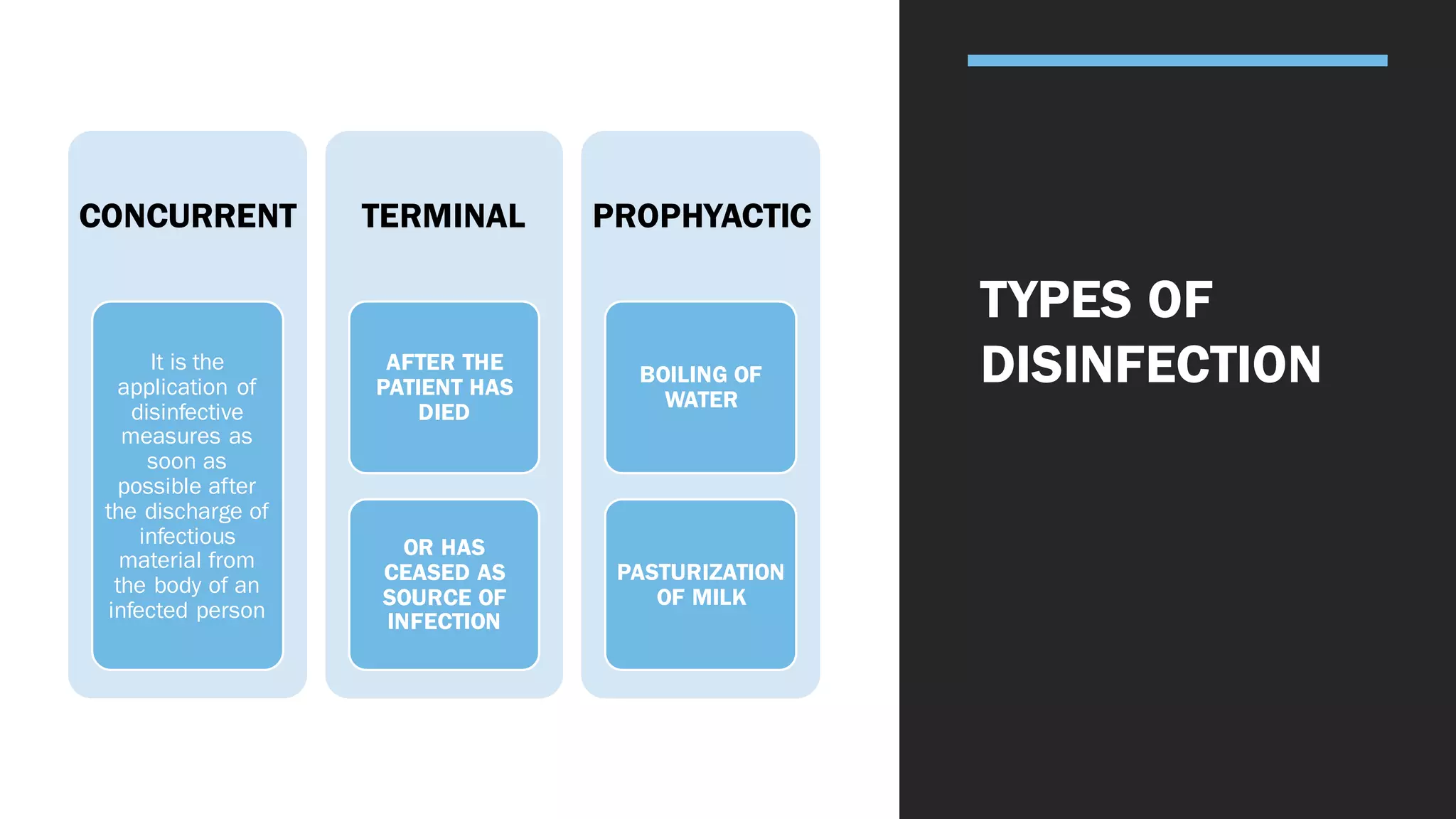 CONCURRENT

It is the application of disinfective measures as soon as possible after the discharge of infectious material from the body of an infected person

TERMINAL

AFTER THE PATIENT HAS DIED

OR HAS CEASED AS SOURCE OF INFECTION

PROPHYACTIC

BOILING OF WATER

PASTURIZATION OF MILK

TYPES OF DISINFECTION